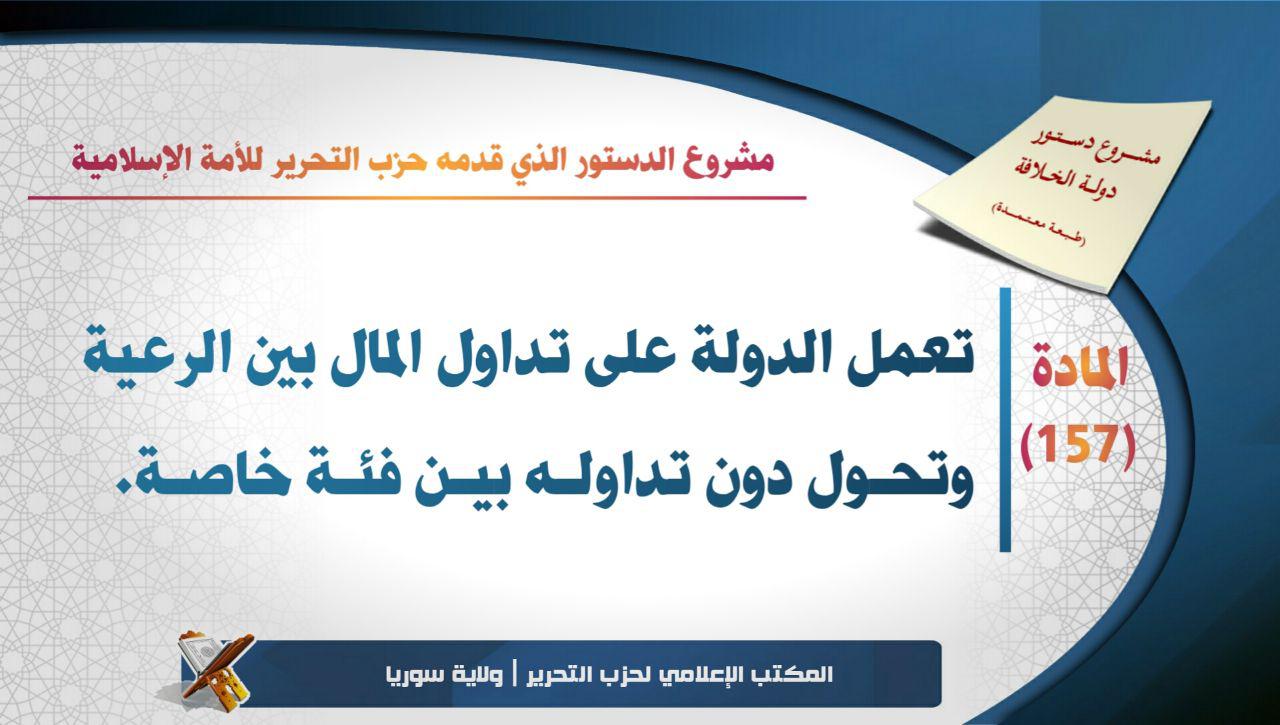 مشروع دستور
دولة الخلافة
(طبعة معتمدة)

مشروع الدستور الذي قدمه حزب التحرير للأمة الإسلامية

المادة
(157)

تعمل الدولة على تداول المال بين الرعية وتحول دون تداوله بين فئة خاصة.

المكتب الإعلامي لحزب التحرير | ولاية سوريا